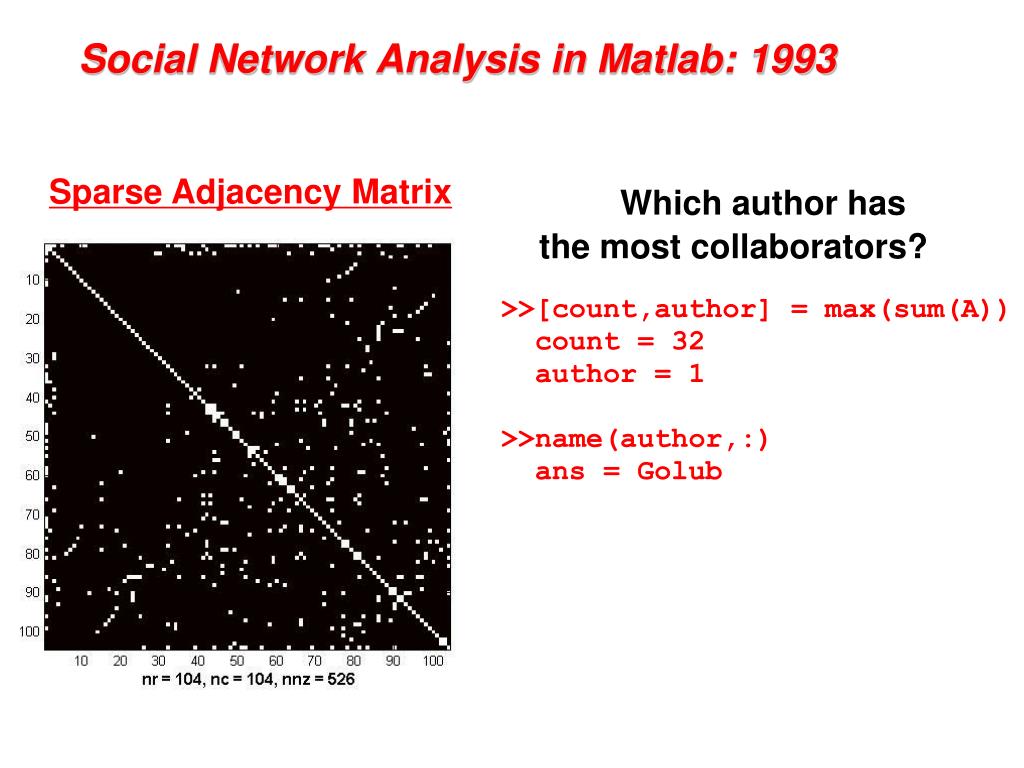 Social Network Analysis in Matlab: 1993

Sparse Adjacency Matrix

10
20
30
40
50
60
70
80
90
100

10 20 30 40 50 60 70 80 90 100
nr = 104, nc = 104, nnz = 526

Which author has the most collaborators?

>>[count,author] = max(sum(A))
count = 32
author = 1

>>name(author,:)
ans = Golub